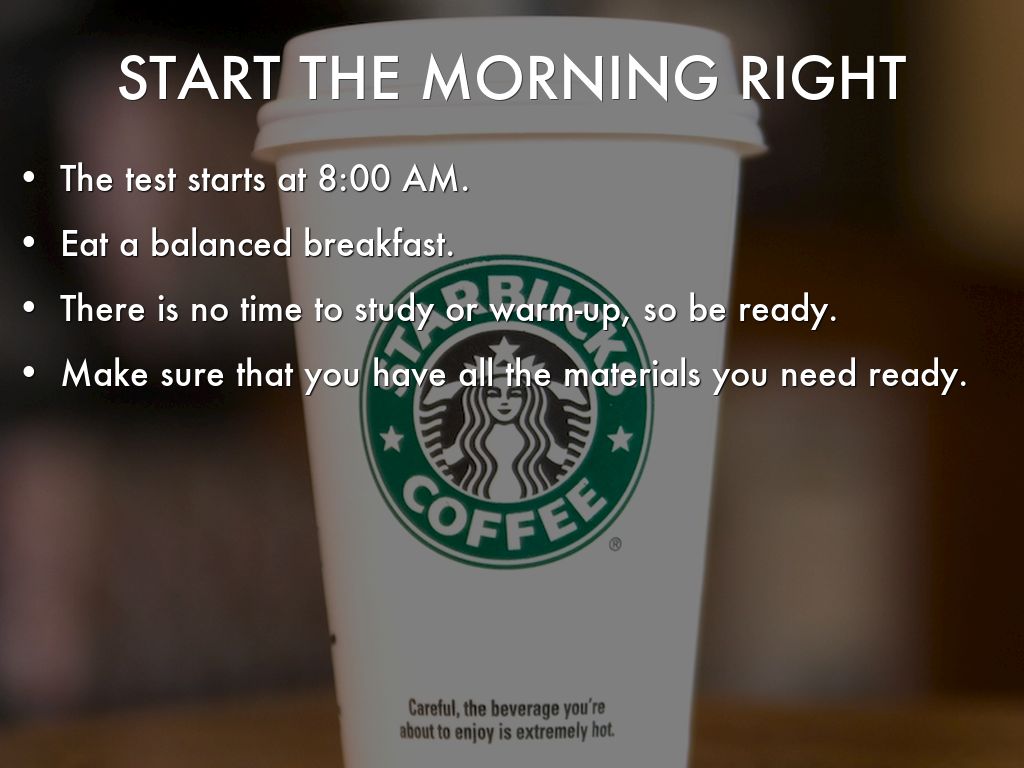 START THE MORNING RIGHT

• The test starts at 8:00 AM.
• Eat a balanced breakfast.
• There is no time to study or warm-up, so be ready.
• Make sure that you have all the materials you need ready.

STARBUCKS COFFEE ®

Careful, the beverage you're about to enjoy is extremely hot.